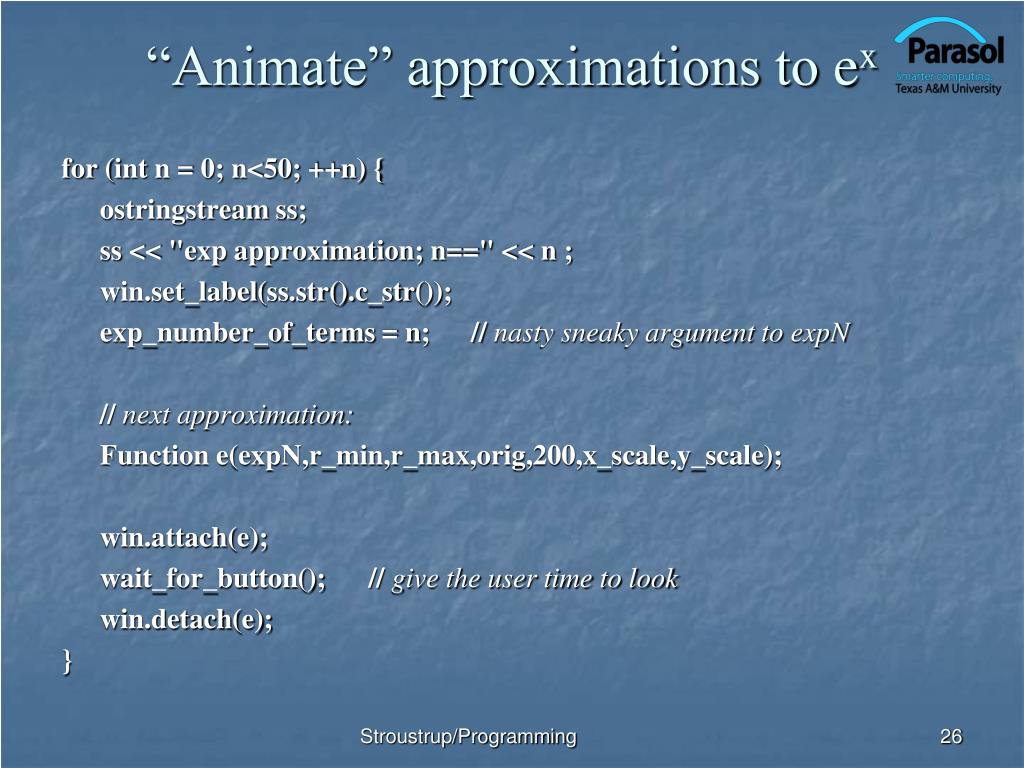 “Animate” approximations to $e^x$

Parasol
Smarter computing.
Texas A&M University

for (int n = 0; n<50; ++n) {
ostringstream ss;
ss << "exp approximation; n==" << n ;
win.set_label(ss.str().c_str());
exp_number_of_terms = n; // nasty sneaky argument to expN

// next approximation:
Function e(expN,r_min,r_max,orig,200,x_scale,y_scale);

win.attach(e);
wait_for_button(); // give the user time to look
win.detach(e);
}

Stroustrup/Programming

26